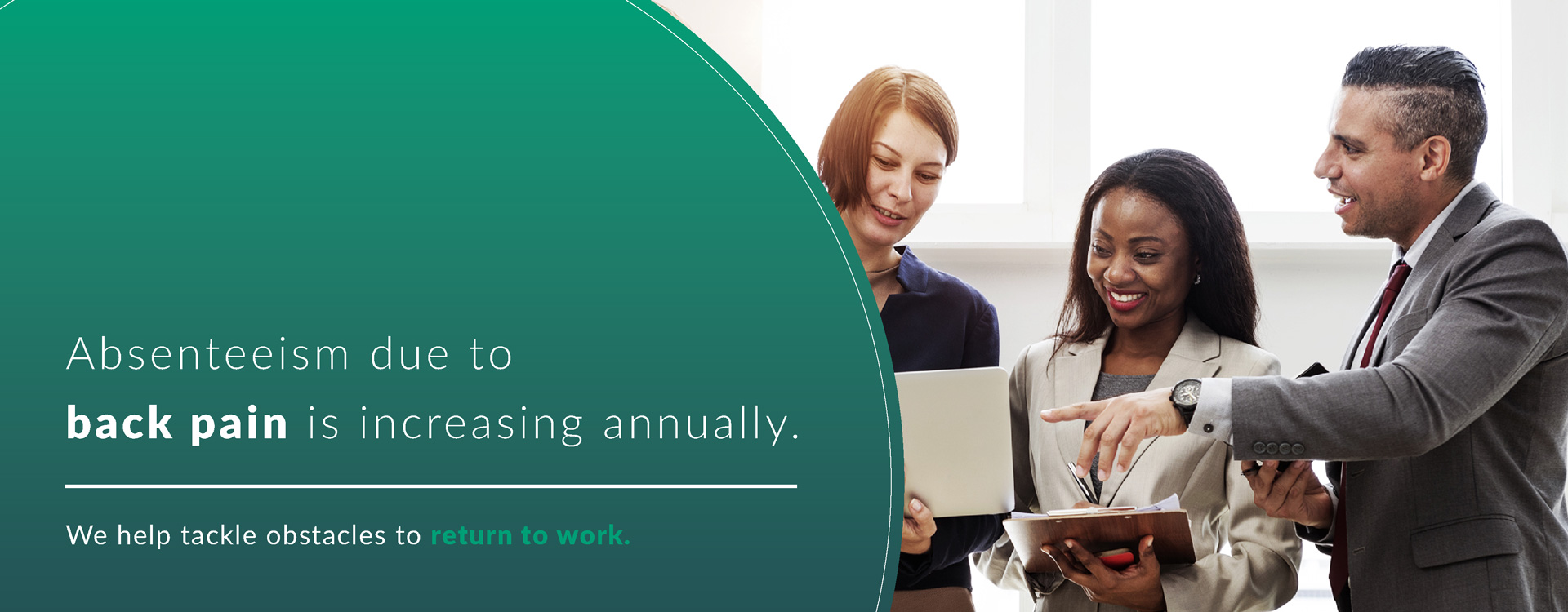 Absenteeism due to
back pain is increasing annually.

We help tackle obstacles to return to work.